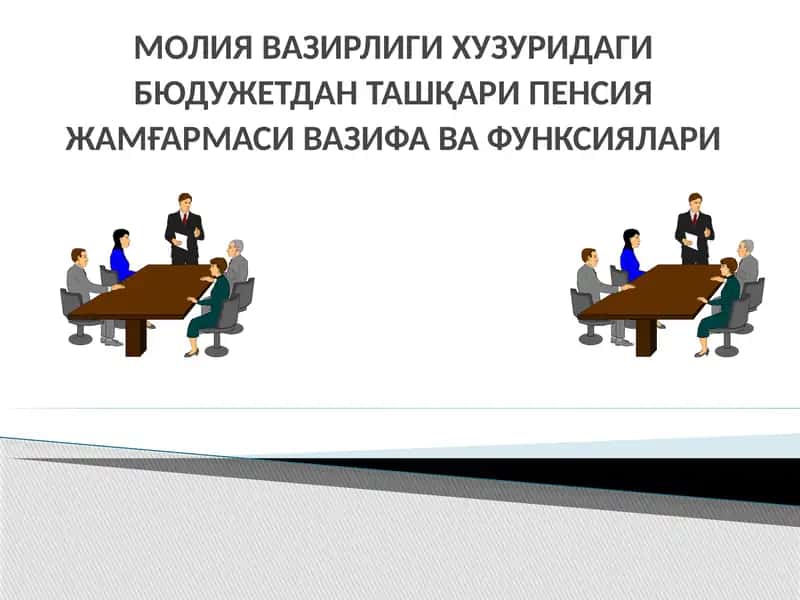 МОЛИЯ ВАЗИРЛИГИ ХУЗУРИДАГИ БЮДУЖЕТДАН ТАШҚАРИ ПЕНСИЯ ЖАМҒАРМАСИ ВАЗИФА ВА ФУНКСИЯЛАРИ